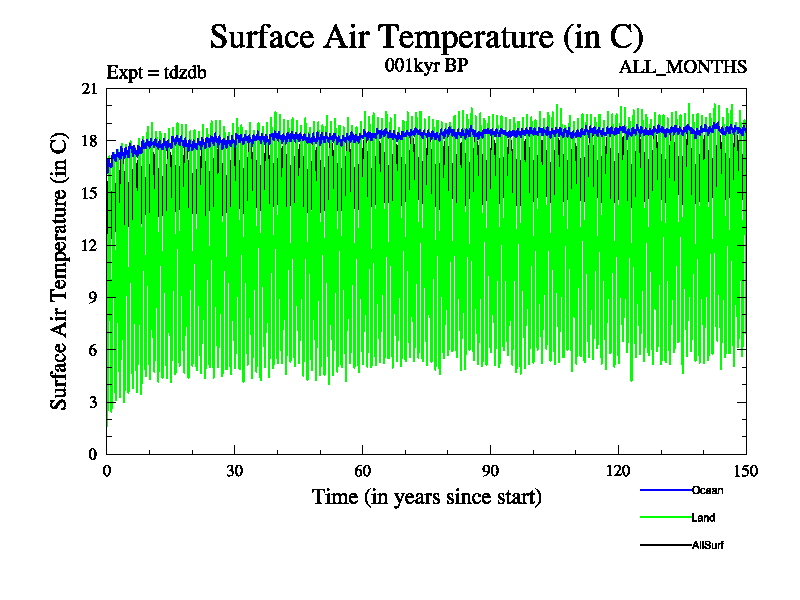 Surface Air Temperature (in C)

Expt = tdzdb

001kyr BP

ALL_MONTHS

Surface Air Temperature (in C)

21
18
15
12
9
6
3
0

0
30
60
90
120
150

Time (in years since start)

Ocean
Land
AllSurf